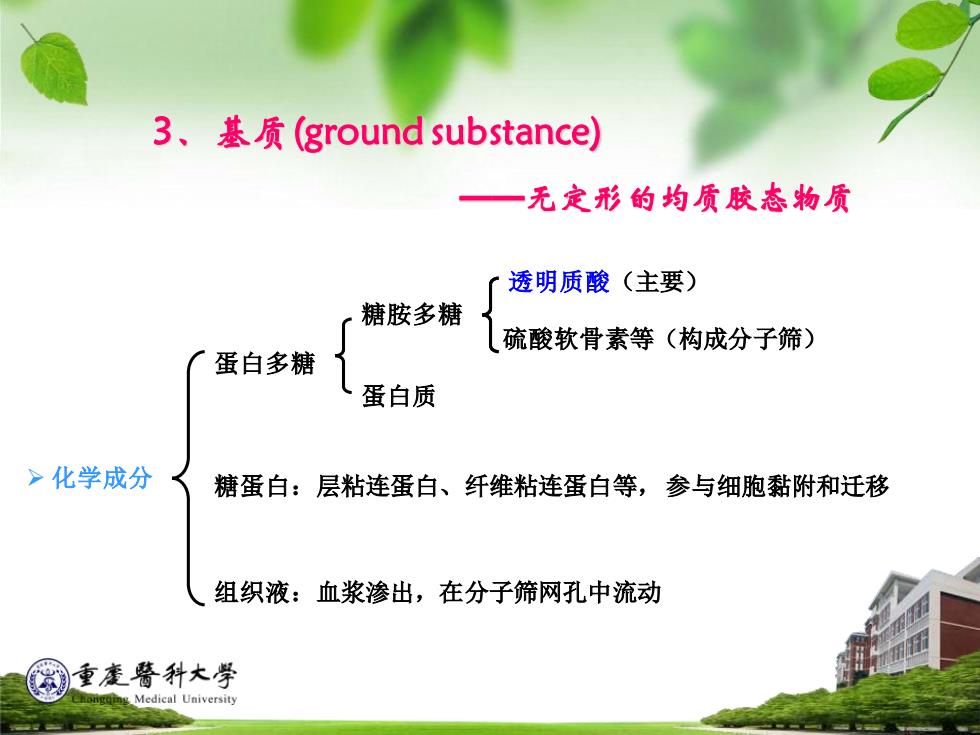 3、基质 (ground substance)

——无定形的均质胶态物质

➢ 化学成分

蛋白多糖

糖胺多糖

透明质酸（主要）

硫酸软骨素等（构成分子筛）

蛋白质

糖蛋白：层粘连蛋白、纤维粘连蛋白等，参与细胞黏附和迁移

组织液：血浆渗出，在分子筛网孔中流动

重慶醫科大學
Chongqing Medical University